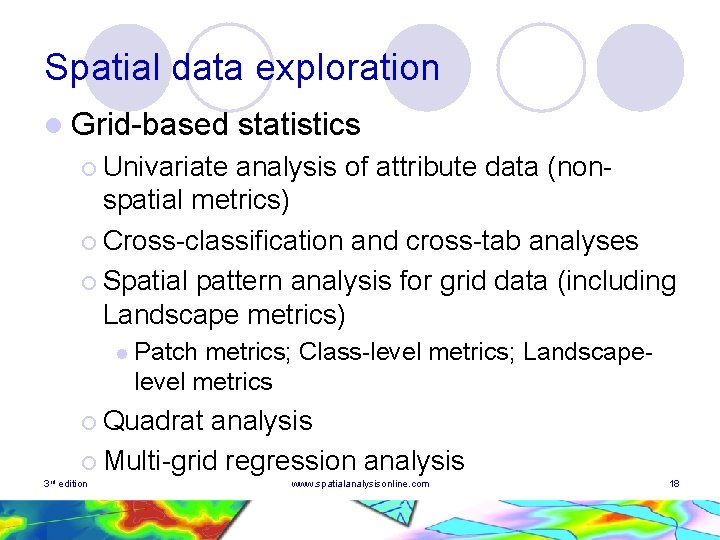 Spatial data exploration

Grid-based statistics

Univariate analysis of attribute data (non-spatial metrics)

Cross-classification and cross-tab analyses

Spatial pattern analysis for grid data (including Landscape metrics)

Patch metrics; Class-level metrics; Landscape-level metrics

Quadrat analysis

Multi-grid regression analysis

3rd edition

www.spatialanalysisonline.com

18